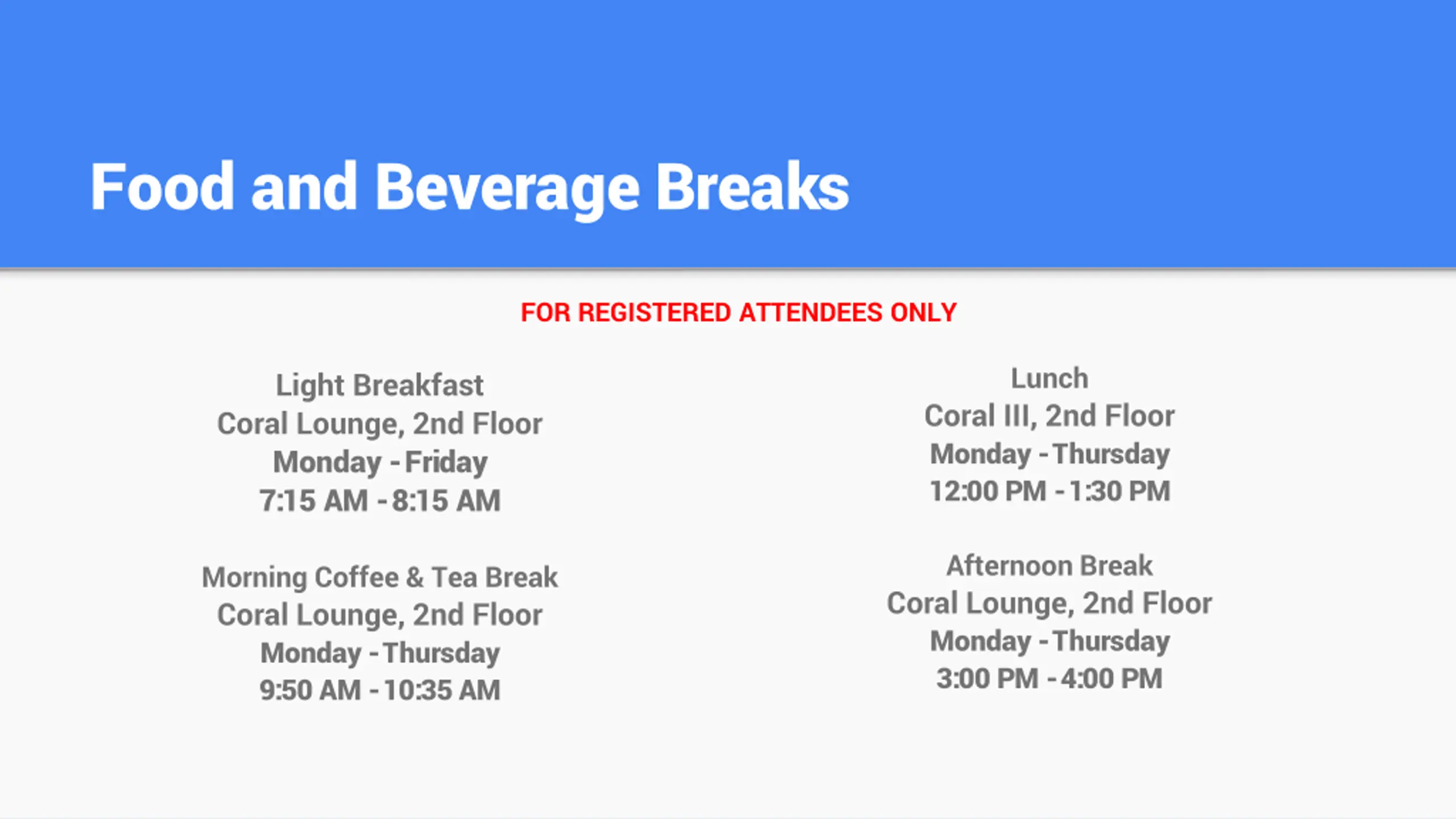 Food and Beverage Breaks

FOR REGISTERED ATTENDEES ONLY

Light Breakfast
Coral Lounge, 2nd Floor
Monday - Friday
7:15 AM - 8:15 AM

Morning Coffee & Tea Break
Coral Lounge, 2nd Floor
Monday - Thursday
9:50 AM - 10:35 AM

Lunch
Coral III, 2nd Floor
Monday - Thursday
12:00 PM - 1:30 PM

Afternoon Break
Coral Lounge, 2nd Floor
Monday - Thursday
3:00 PM - 4:00 PM